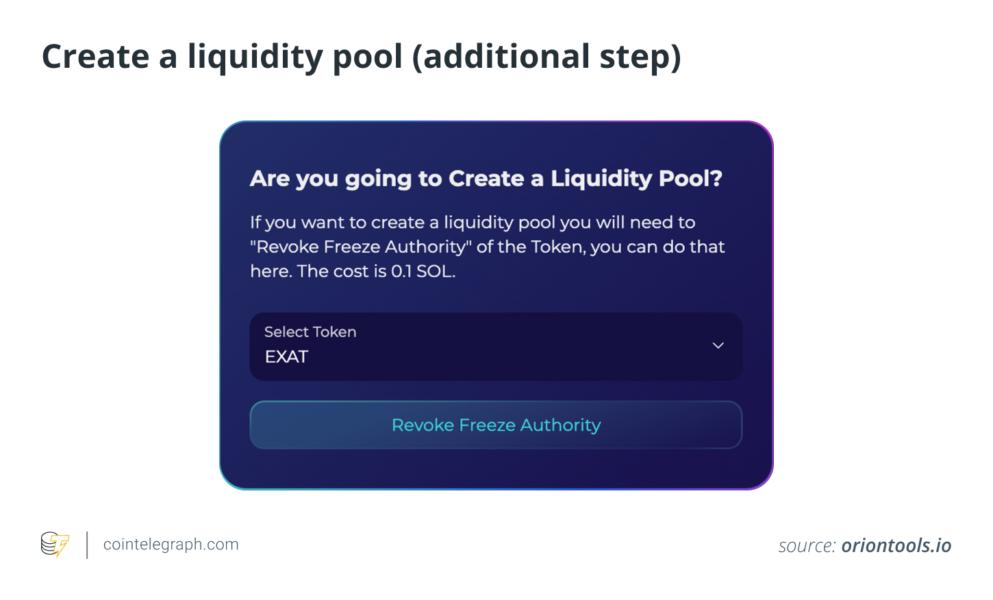 Create a liquidity pool (additional step)

Are you going to Create a Liquidity Pool?

If you want to create a liquidity pool you will need to "Revoke Freeze Authority" of the Token, you can do that here. The cost is 0.1 SOL.

Select Token
EXAT

Revoke Freeze Authority

cointelegraph.com

source: oriontools.io